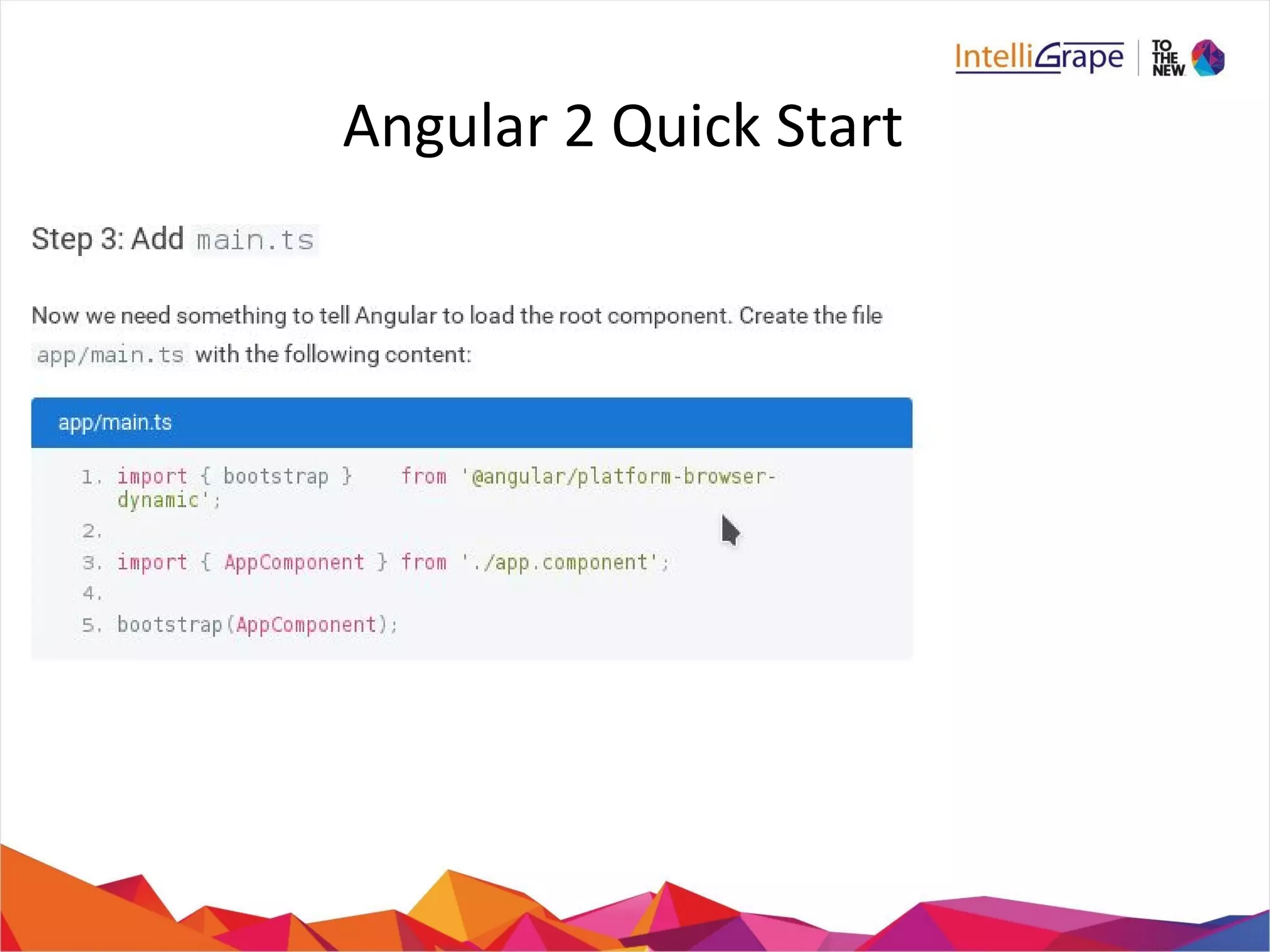 IntelliGrape | TO THE NEW

Angular 2 Quick Start

Step 3: Add main.ts

Now we need something to tell Angular to load the root component. Create the file app/main.ts with the following content:

app/main.ts

1. import { bootstrap } from '@angular/platform-browser-dynamic';
2.
3. import { AppComponent } from './app.component';
4.
5. bootstrap(AppComponent);